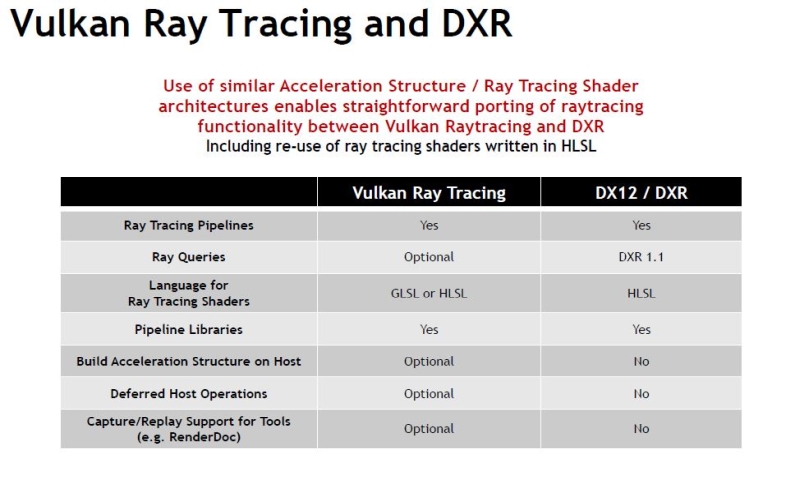 Vulkan Ray Tracing and DXR

Use of similar Acceleration Structure / Ray Tracing Shader architectures enables straightforward porting of raytracing functionality between Vulkan Raytracing and DXR
Including re-use of ray tracing shaders written in HLSL

| | Vulkan Ray Tracing | DX12 / DXR |
|---|---|---|
| Ray Tracing Pipelines | Yes | Yes |
| Ray Queries | Optional | DXR 1.1 |
| Language for Ray Tracing Shaders | GLSL or HLSL | HLSL |
| Pipeline Libraries | Yes | Yes |
| Build Acceleration Structure on Host | Optional | No |
| Deferred Host Operations | Optional | No |
| Capture/Replay Support for Tools (e.g. RenderDoc) | Optional | No |